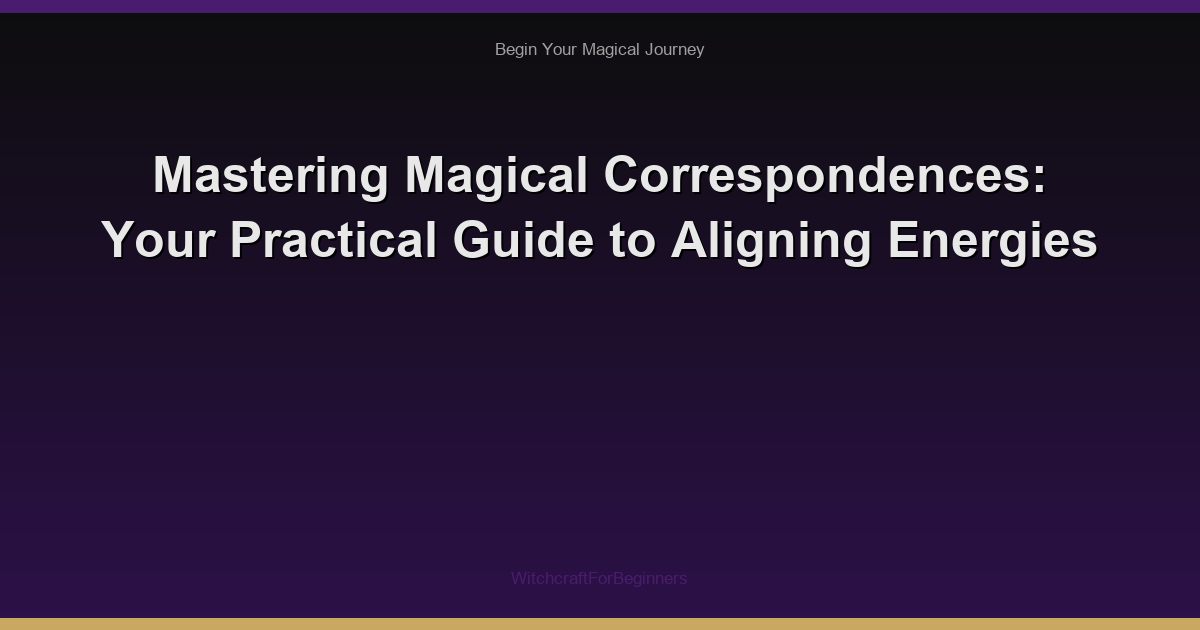 Begin Your Magical Journey

Mastering Magical Correspondences: Your Practical Guide to Aligning Energies

WitchcraftForBeginners